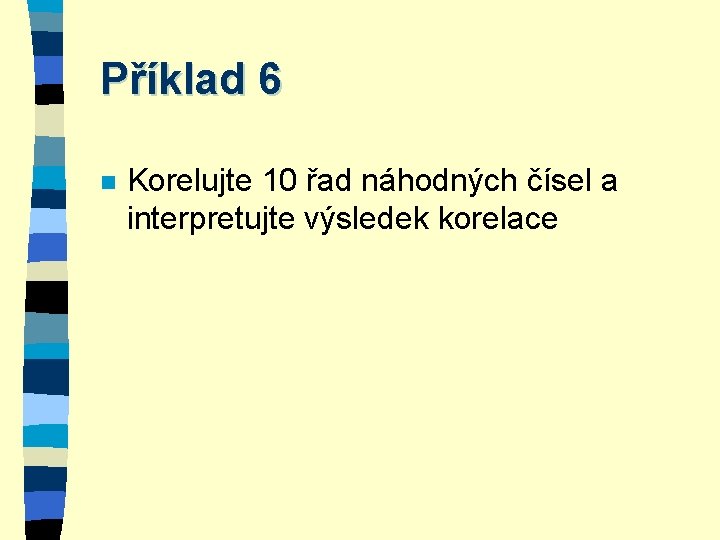 Příklad 6

Korelujte 10 řad náhodných čísel a interpretujte výsledek korelace